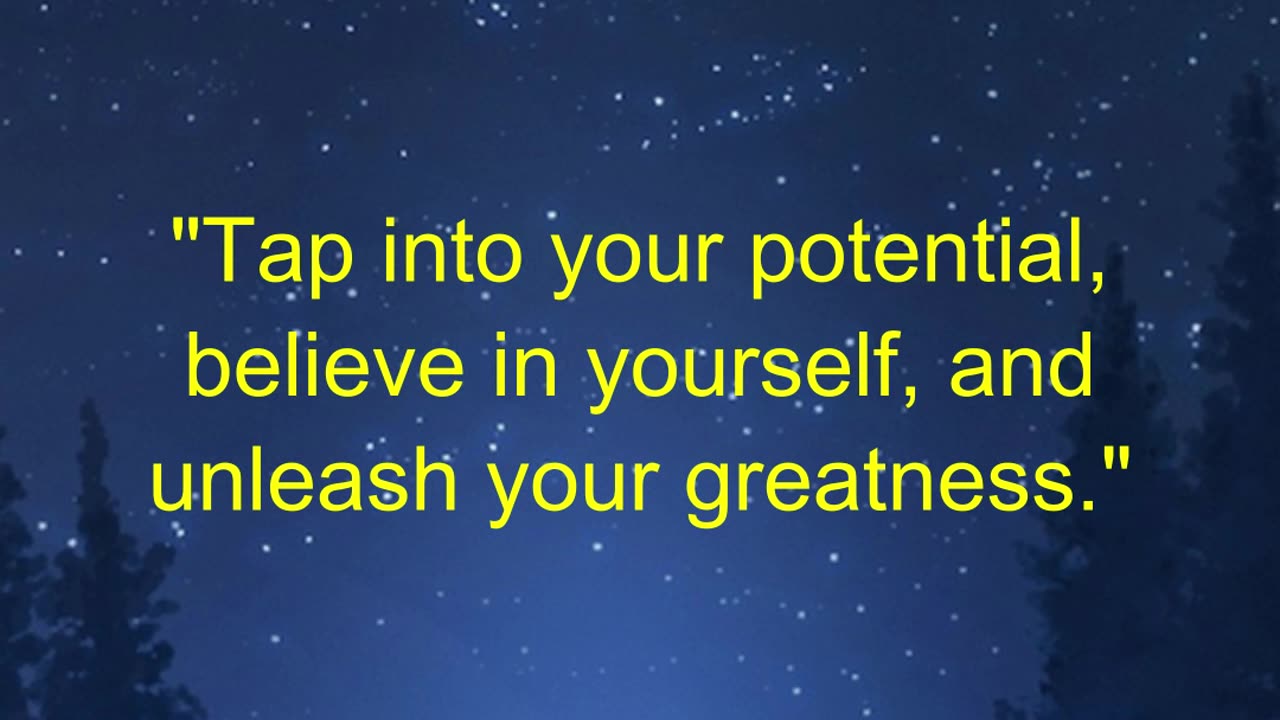 "Tap into your potential, believe in yourself, and unleash your greatness."